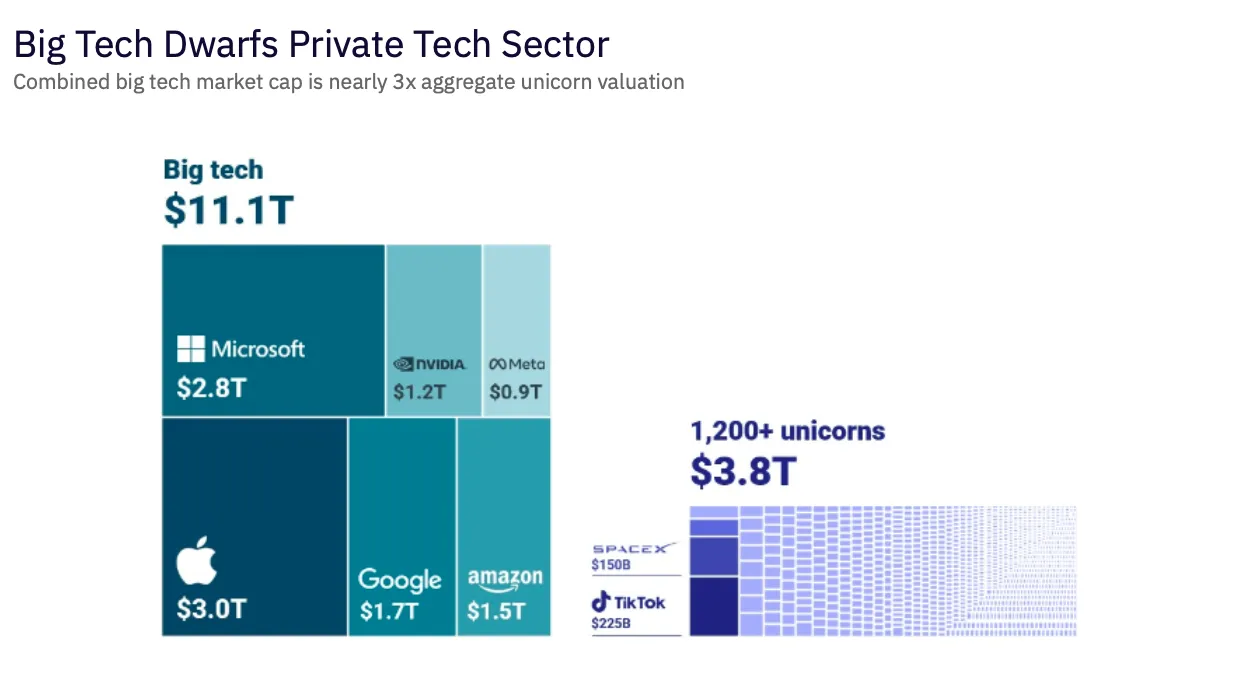 Big Tech Dwarfs Private Tech Sector
Combined big tech market cap is nearly 3x aggregate unicorn valuation

Big tech
$11.1T

Microsoft
$2.8T

NVIDIA
$1.2T

Meta
$0.9T

$3.0T

Google
$1.7T

amazon
$1.5T

1,200+ unicorns
$3.8T

SPACEX
$150B

TikTok
$225B